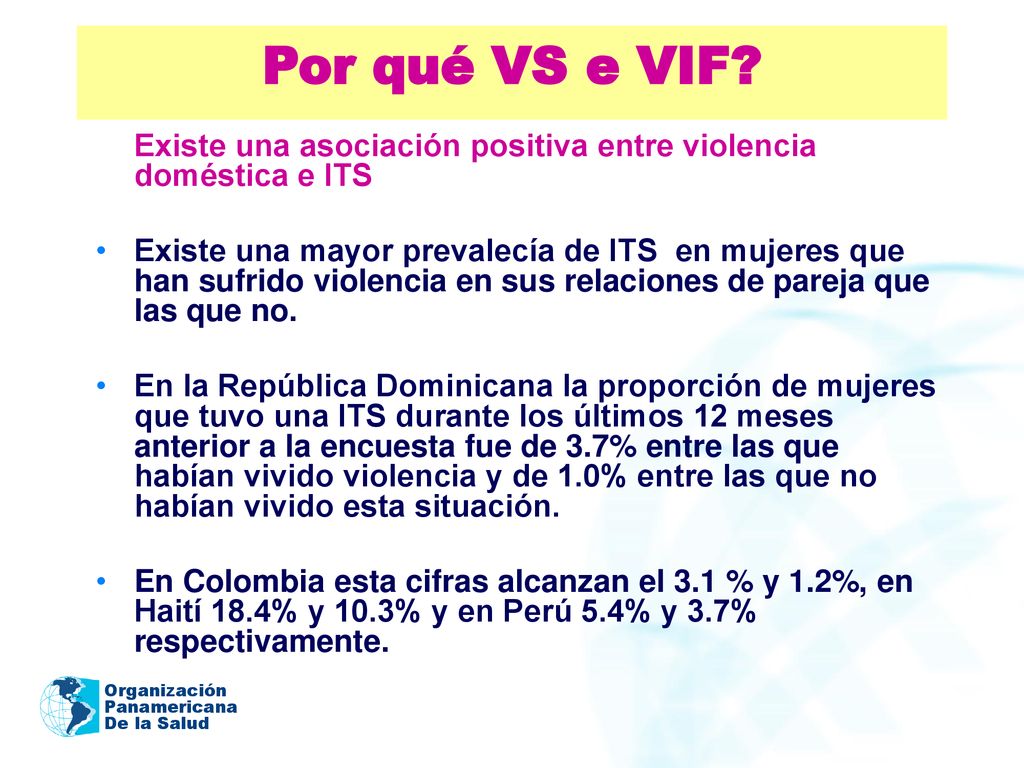 Por qué VS e VIF?

Existe una asociación positiva entre violencia doméstica e ITS

• Existe una mayor prevalecía de ITS en mujeres que han sufrido violencia en sus relaciones de pareja que las que no.

• En la República Dominicana la proporción de mujeres que tuvo una ITS durante los últimos 12 meses anterior a la encuesta fue de 3.7% entre las que habían vivido violencia y de 1.0% entre las que no habían vivido esta situación.

• En Colombia esta cifras alcanzan el 3.1 % y 1.2%, en Haití 18.4% y 10.3% y en Perú 5.4% y 3.7% respectivamente.

Organización Panamericana De la Salud